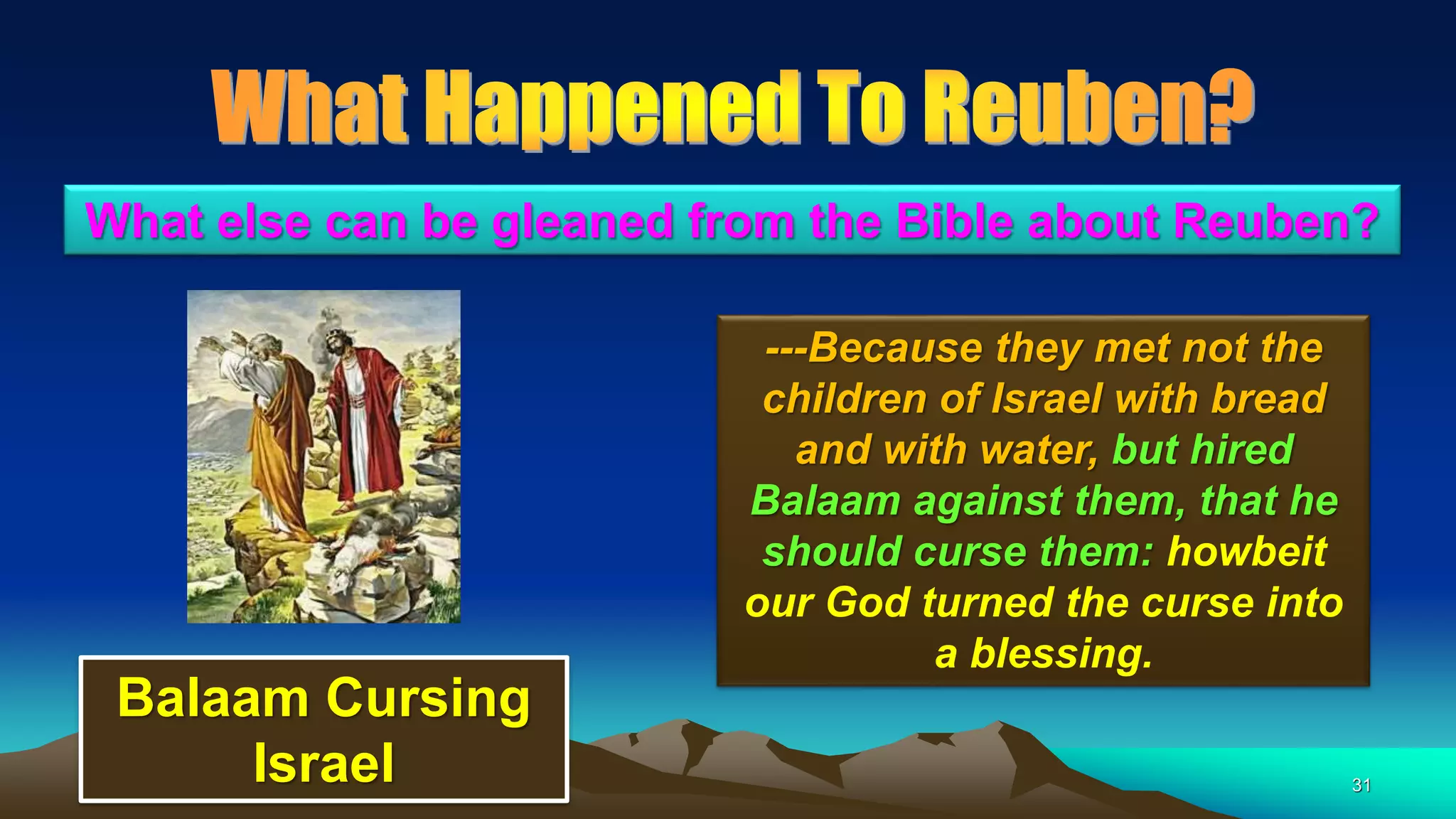 What Happened To Reuben?

What else can be gleaned from the Bible about Reuben?

---Because they met not the children of Israel with bread and with water, but hired Balaam against them, that he should curse them: howbeit our God turned the curse into a blessing.

Balaam Cursing Israel

31